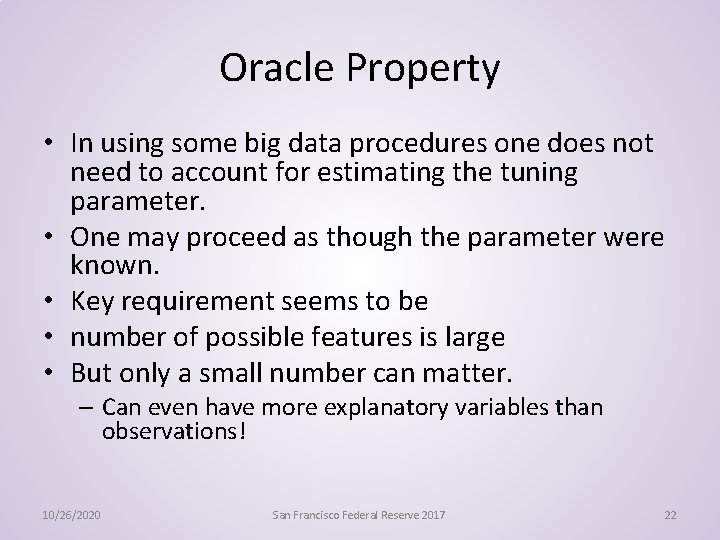 Oracle Property

• In using some big data procedures one does not need to account for estimating the tuning parameter.
• One may proceed as though the parameter were known.
• Key requirement seems to be
• number of possible features is large
• But only a small number can matter.
– Can even have more explanatory variables than observations!

10/26/2020 San Francisco Federal Reserve 2017 22